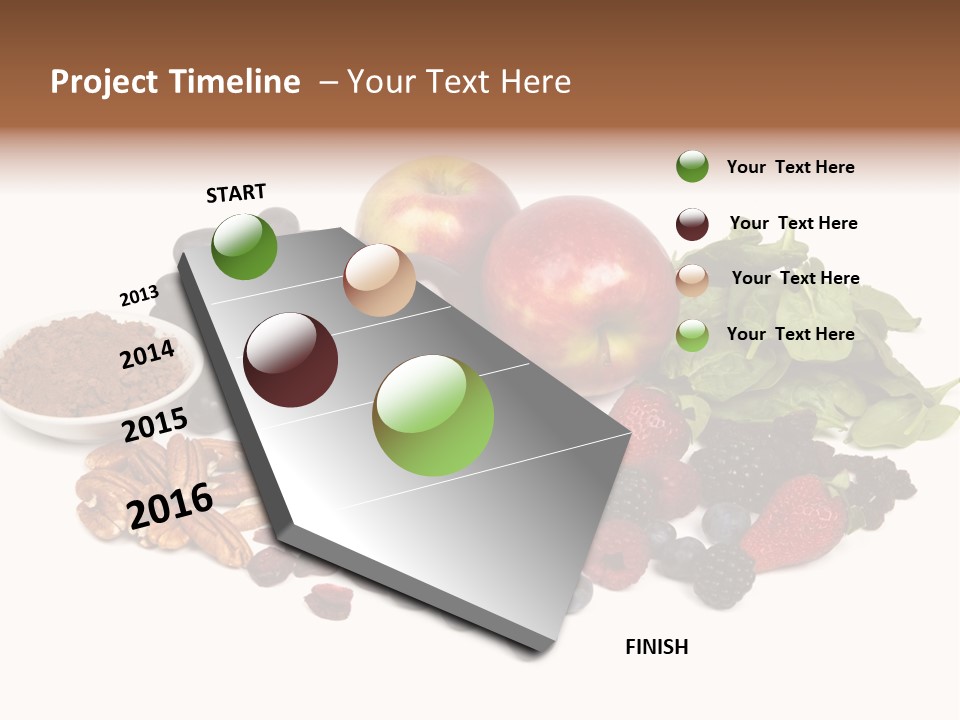 Project Timeline – Your Text Here

START

2013

2014

2015

2016

FINISH

Your Text Here

Your Text Here

Your Text Here

Your Text Here